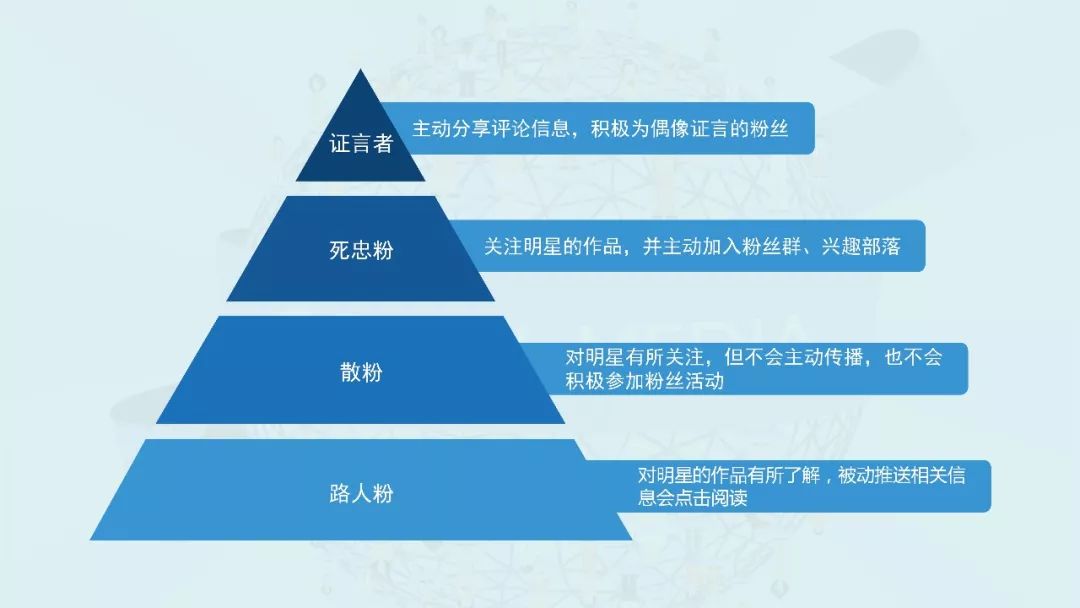 证言者

主动分享评论信息，积极为偶像证言的粉丝

死忠粉

关注明星的作品，并主动加入粉丝群、兴趣部落

散粉

对明星有所关注，但不会主动传播，也不会积极参加粉丝活动

路人粉

对明星的作品有所了解，被动推送相关信息会点击阅读